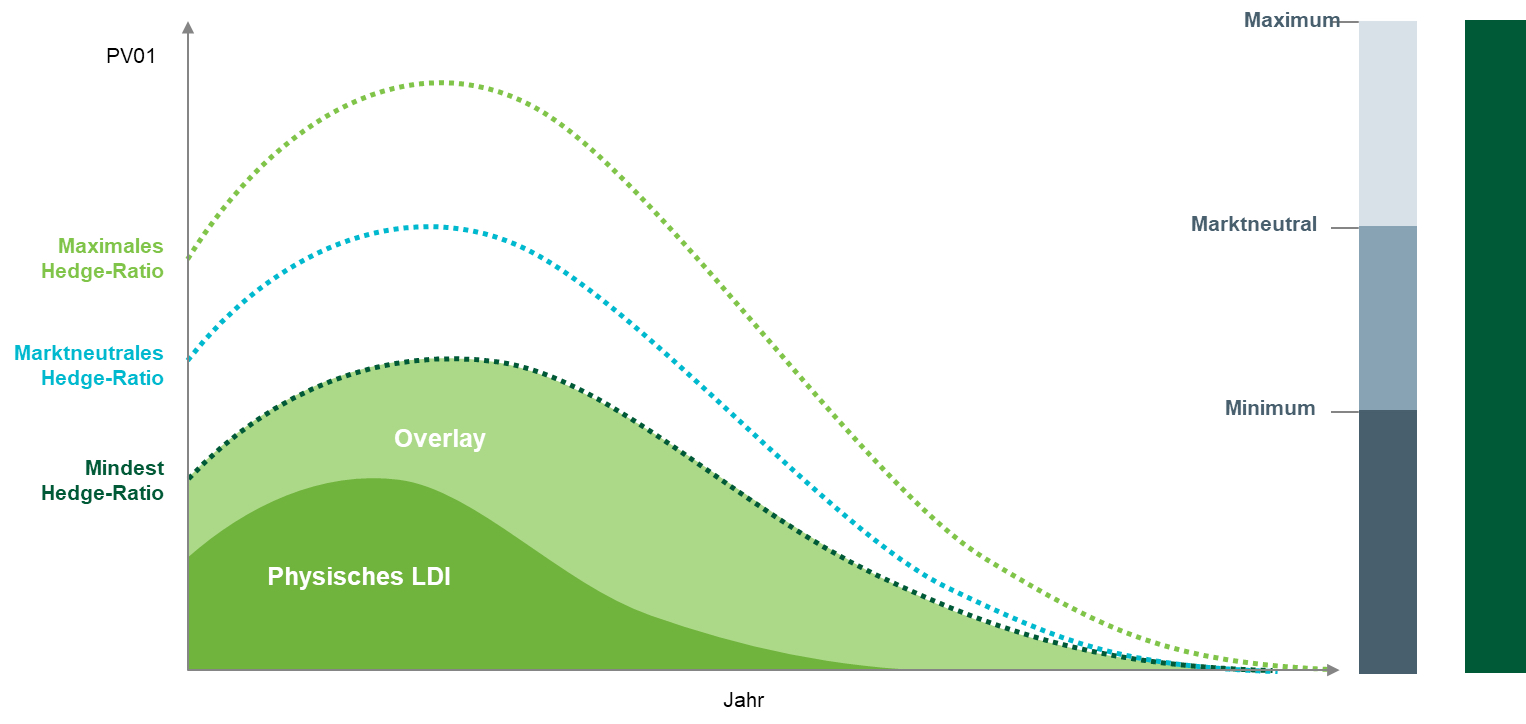 PV01

Maximales Hedge-Ratio

Marktneutrales Hedge-Ratio

Mindest Hedge-Ratio

Overlay

Physisches LDI

Jahr

Maximum

Marktneutral

Minimum